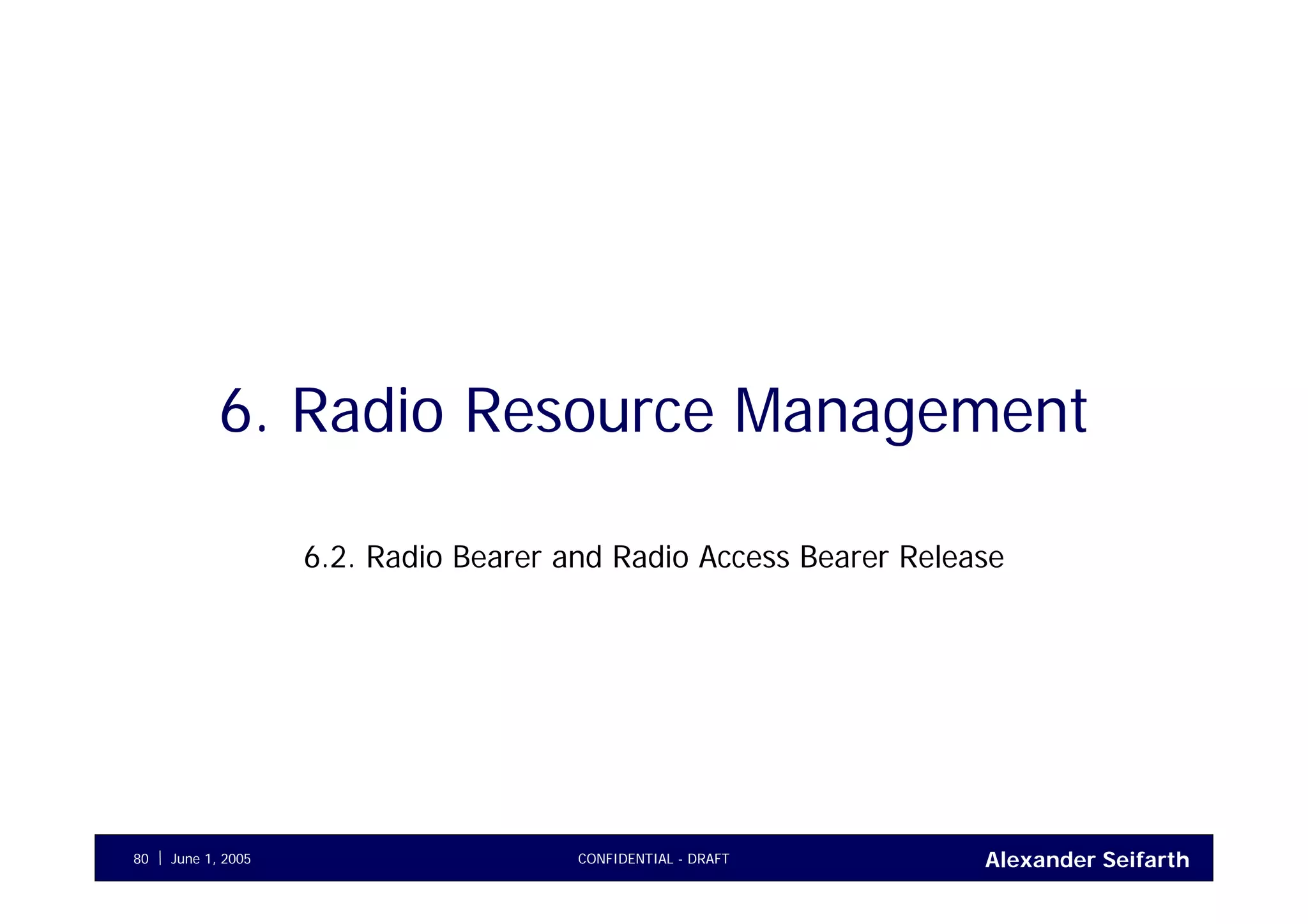 6. Radio Resource Management

6.2. Radio Bearer and Radio Access Bearer Release

80 | June 1, 2005 CONFIDENTIAL - DRAFT Alexander Seifarth